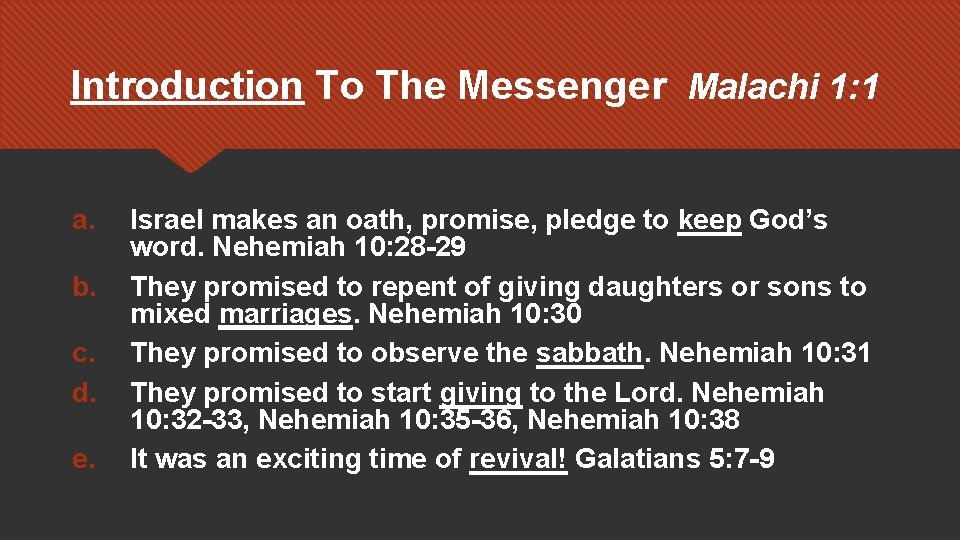 Introduction To The Messenger Malachi 1:1

a. Israel makes an oath, promise, pledge to keep God’s word. Nehemiah 10:28-29
b. They promised to repent of giving daughters or sons to mixed marriages. Nehemiah 10:30
c. They promised to observe the sabbath. Nehemiah 10:31
d. They promised to start giving to the Lord. Nehemiah 10:32-33, Nehemiah 10:35-36, Nehemiah 10:38
e. It was an exciting time of revival! Galatians 5:7-9